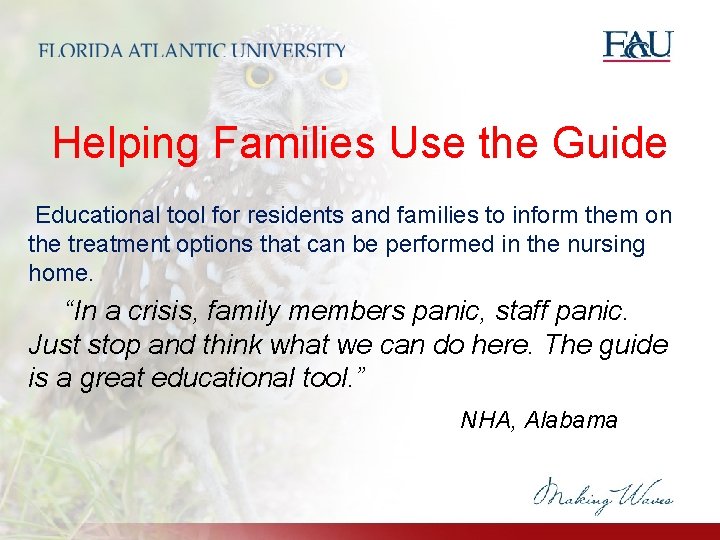 FLORIDA ATLANTIC UNIVERSITY

FAU

Helping Families Use the Guide

Educational tool for residents and families to inform them on the treatment options that can be performed in the nursing home.

"In a crisis, family members panic, staff panic. Just stop and think what we can do here. The guide is a great educational tool."

NHA, Alabama

Making Waves